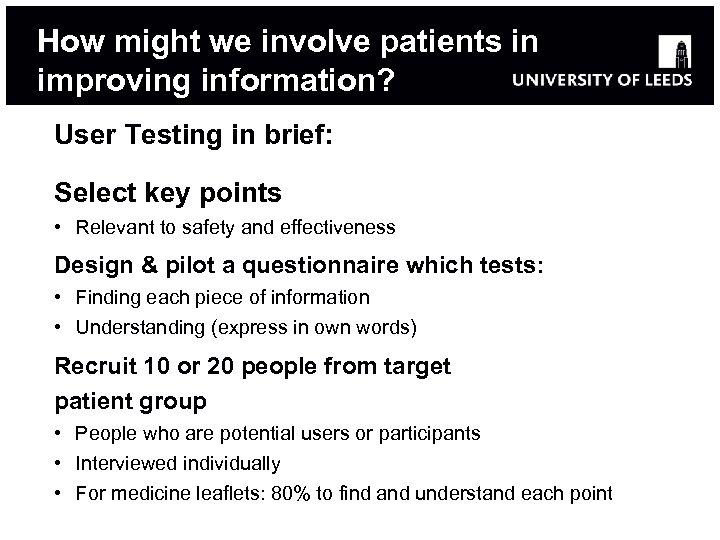 How might we involve patients in improving information?

UNIVERSITY OF LEEDS

User Testing in brief:

Select key points

• Relevant to safety and effectiveness

Design & pilot a questionnaire which tests:

• Finding each piece of information
• Understanding (express in own words)

Recruit 10 or 20 people from target patient group

• People who are potential users or participants
• Interviewed individually
• For medicine leaflets: 80% to find and understand each point